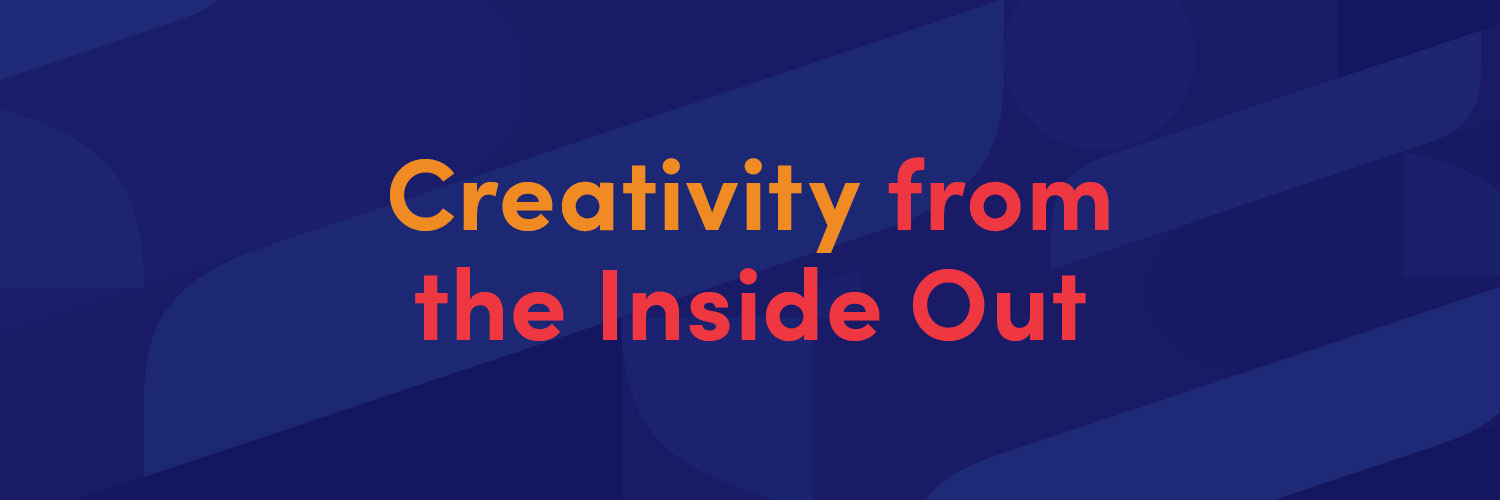 Creativity from the Inside Out